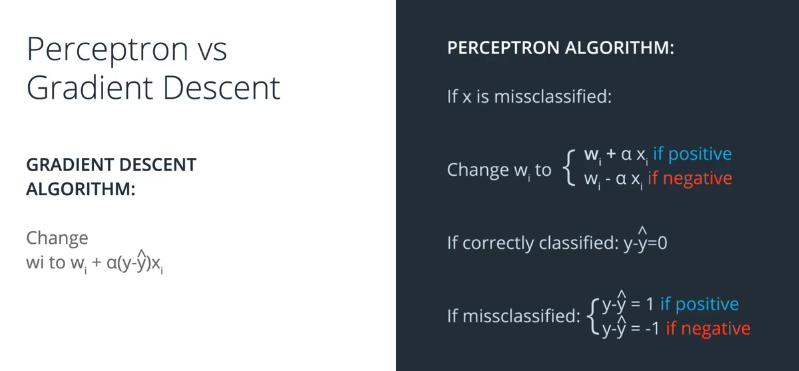 Perceptron vs Gradient Descent

GRADIENT DESCENT ALGORITHM:

Change wi to $w_i + \alpha(y-\hat{y})x_i$

PERCEPTRON ALGORITHM:

If x is missclassified:

Change $w_i$ to $\begin{cases} w_i + \alpha x_i \text{ if positive} \\ w_i - \alpha x_i \text{ if negative} \end{cases}$

If correctly classified: $y-\hat{y}=0$

If missclassified: $\begin{cases} y-\hat{y} = 1 \text{ if positive} \\ y-\hat{y} = -1 \text{ if negative} \end{cases}$